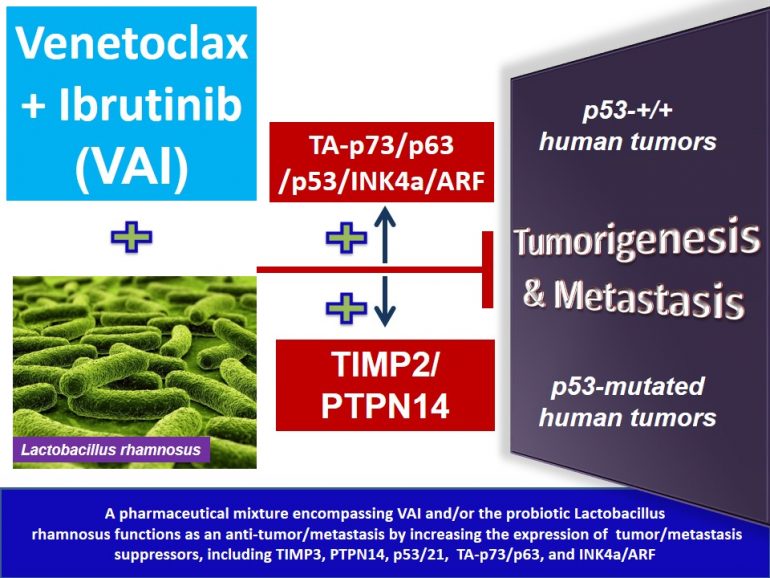 Venetoclax + Ibrutinib (VAI)

Lactobacillus rhamnosus

TA-p73/p63 /p53/INK4a/ARF

TIMP2/ PTPN14

p53-+/+ human tumors

Tumorigenesis & Metastasis

p53-mutated human tumors

A pharmaceutical mixture encompassing VAI and/or the probiotic Lactobacillus rhamnosus functions as an anti-tumor/metastasis by increasing the expression of tumor/metastasis suppressors, including TIMP3, PTPN14, p53/21, TA-p73/p63, and INK4a/ARF